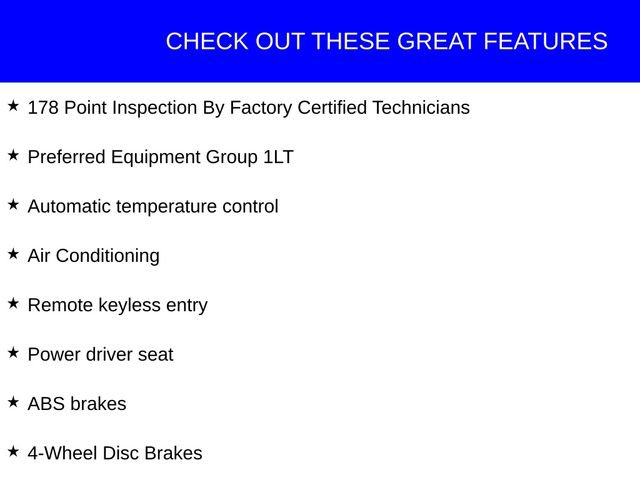 CHECK OUT THESE GREAT FEATURES

★ 178 Point Inspection By Factory Certified Technicians

★ Preferred Equipment Group 1LT

★ Automatic temperature control

★ Air Conditioning

★ Remote keyless entry

★ Power driver seat

★ ABS brakes

★ 4-Wheel Disc Brakes